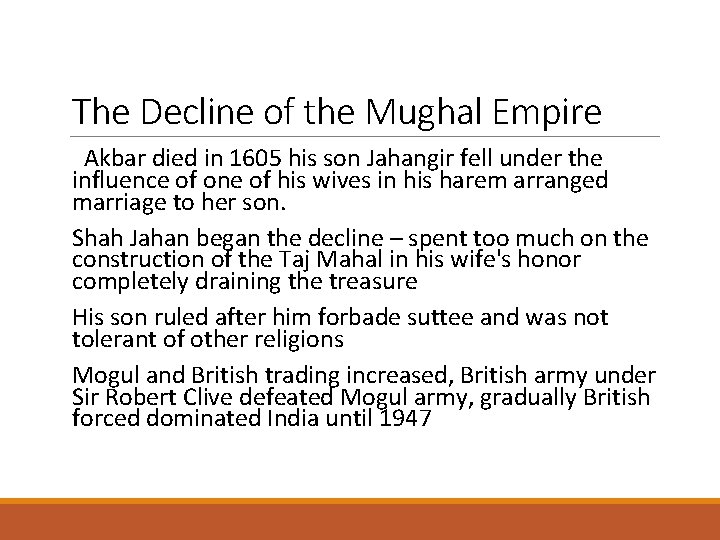 The Decline of the Mughal Empire

Akbar died in 1605 his son Jahangir fell under the influence of one of his wives in his harem arranged marriage to her son.

Shah Jahan began the decline – spent too much on the construction of the Taj Mahal in his wife's honor completely draining the treasure

His son ruled after him forbade suttee and was not tolerant of other religions

Mogul and British trading increased, British army under Sir Robert Clive defeated Mogul army, gradually British forced dominated India until 1947